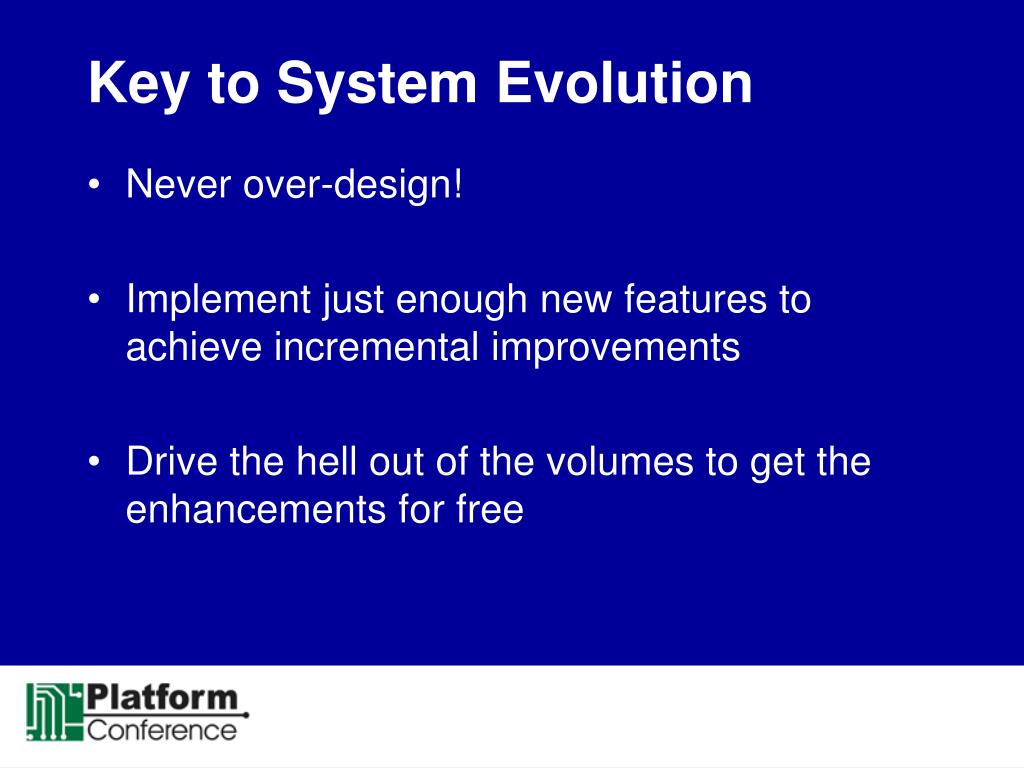 Key to System Evolution

• Never over-design!

• Implement just enough new features to achieve incremental improvements

• Drive the hell out of the volumes to get the enhancements for free

Platform Conference